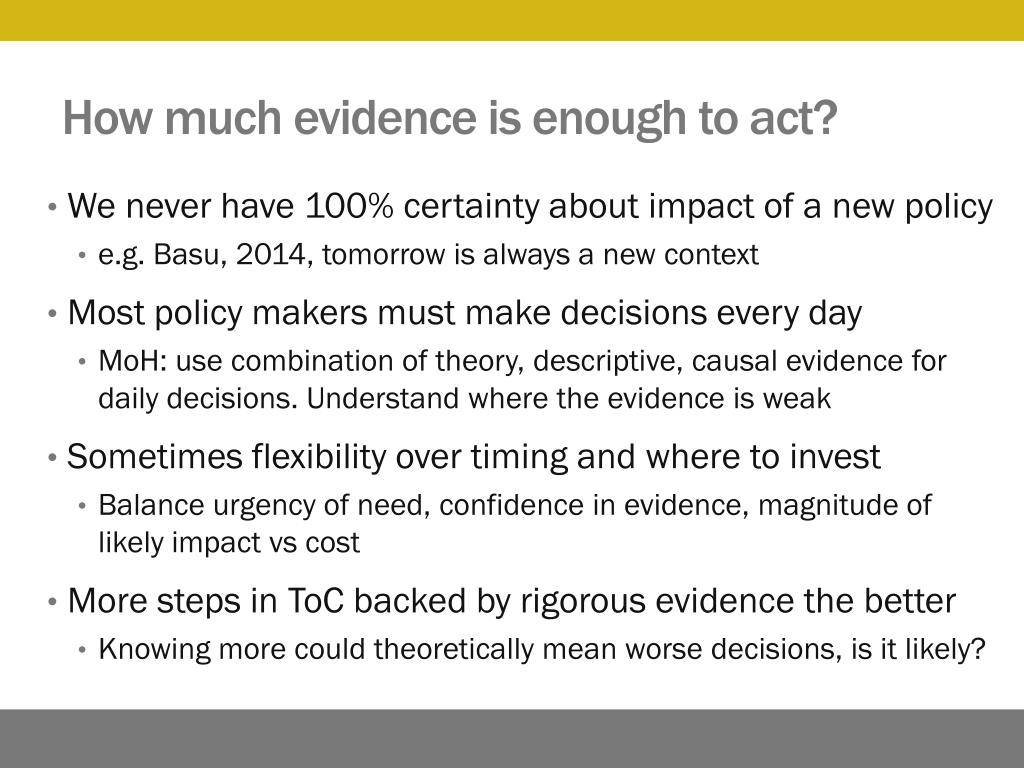 How much evidence is enough to act?

• We never have 100% certainty about impact of a new policy
  • e.g. Basu, 2014, tomorrow is always a new context

• Most policy makers must make decisions every day
  • MoH: use combination of theory, descriptive, causal evidence for daily decisions. Understand where the evidence is weak

• Sometimes flexibility over timing and where to invest
  • Balance urgency of need, confidence in evidence, magnitude of likely impact vs cost

• More steps in ToC backed by rigorous evidence the better
  • Knowing more could theoretically mean worse decisions, is it likely?